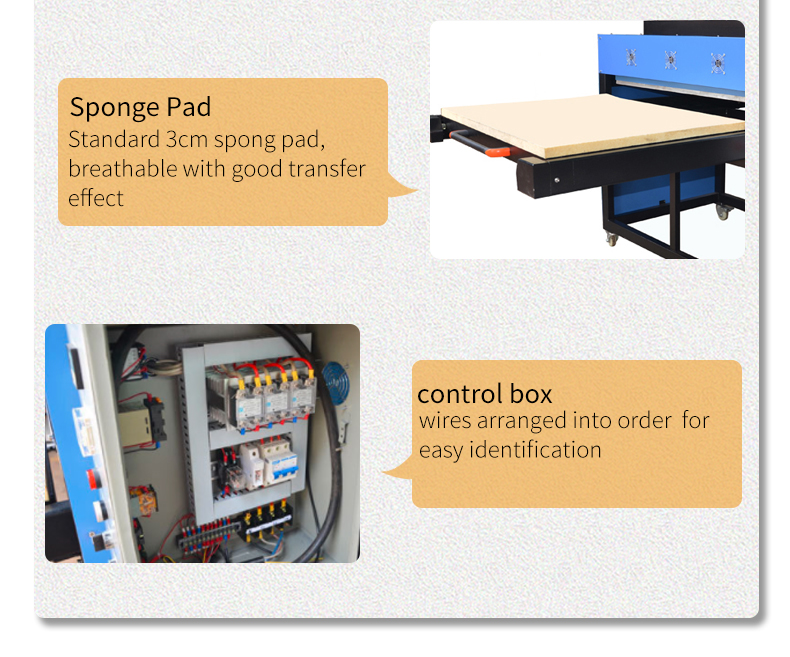 Sponge Pad
Standard 3cm spong pad, breathable with good transfer effect

control box
wires arranged into order for easy identification